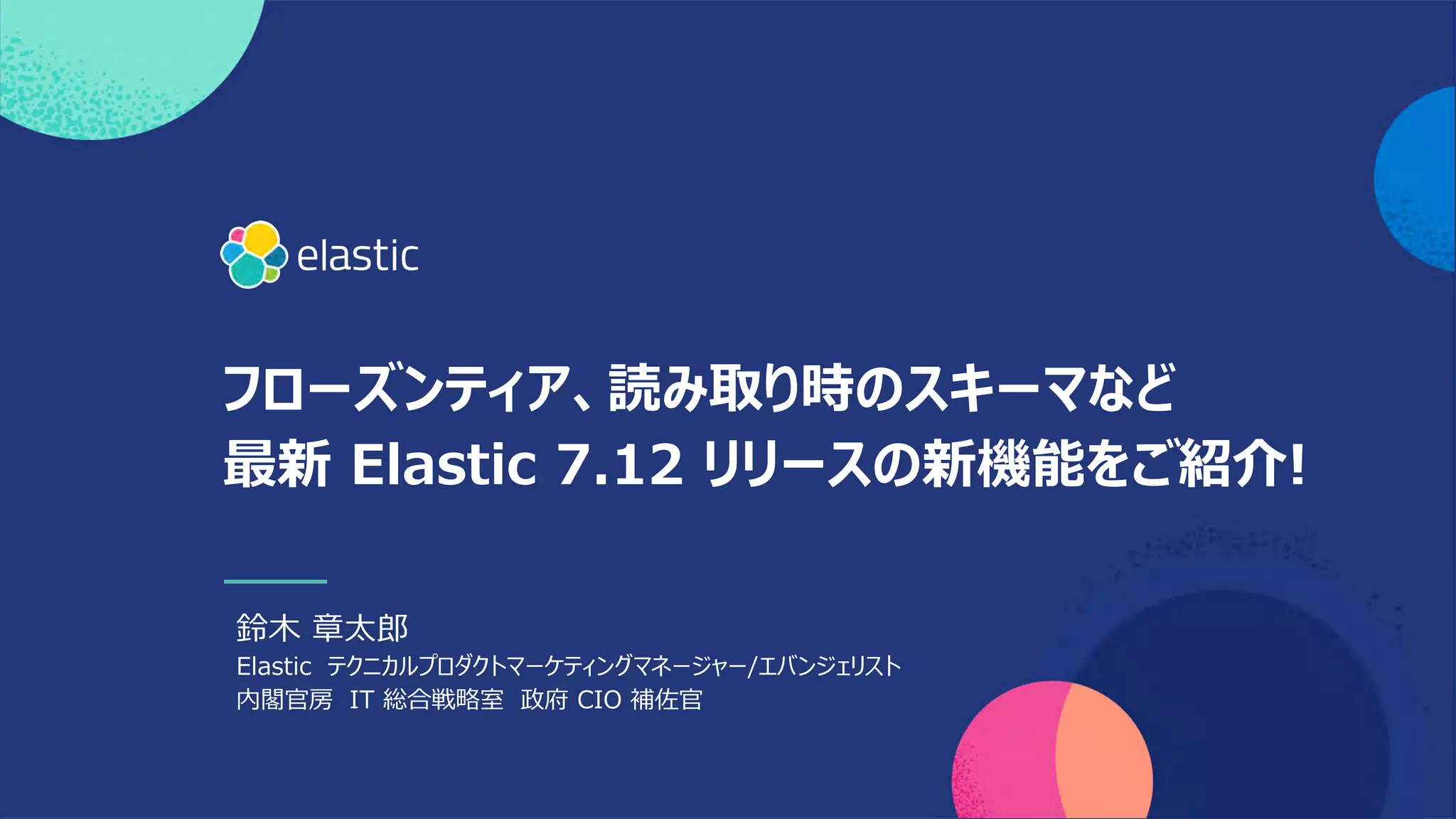 elastic

フローズンティア、読み取り時のスキーマなど
最新 Elastic 7.12 リリースの新機能をご紹介!

鈴木 章太郎
Elastic テクニカルプロダクトマーケティングマネージャー/エバンジェリスト
内閣官房 IT 総合戦略室 政府 CIO 補佐官